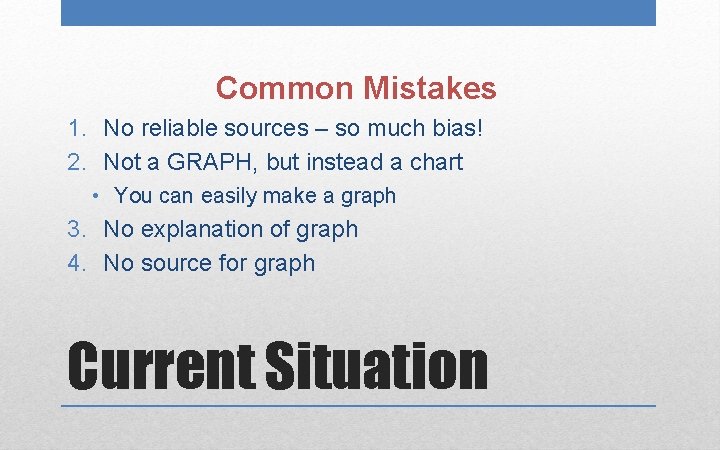 Common Mistakes

1. No reliable sources – so much bias!
2. Not a GRAPH, but instead a chart
• You can easily make a graph
3. No explanation of graph
4. No source for graph

Current Situation